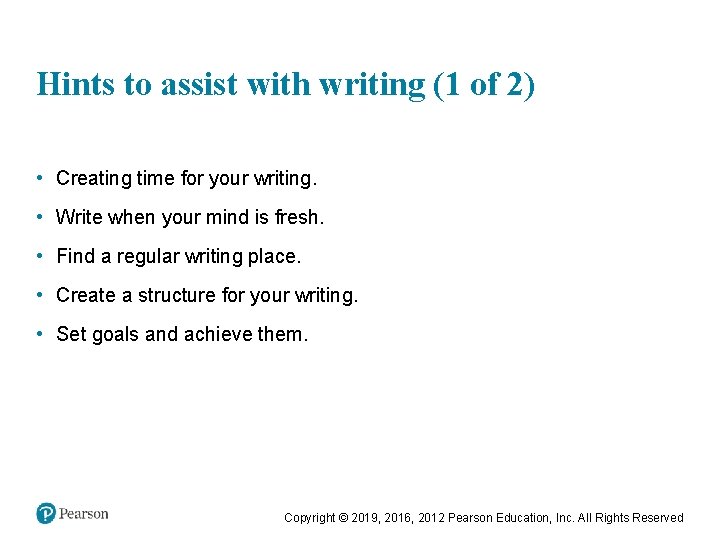 Hints to assist with writing (1 of 2)

• Creating time for your writing.
• Write when your mind is fresh.
• Find a regular writing place.
• Create a structure for your writing.
• Set goals and achieve them.

Pearson

Copyright © 2019, 2016, 2012 Pearson Education, Inc. All Rights Reserved